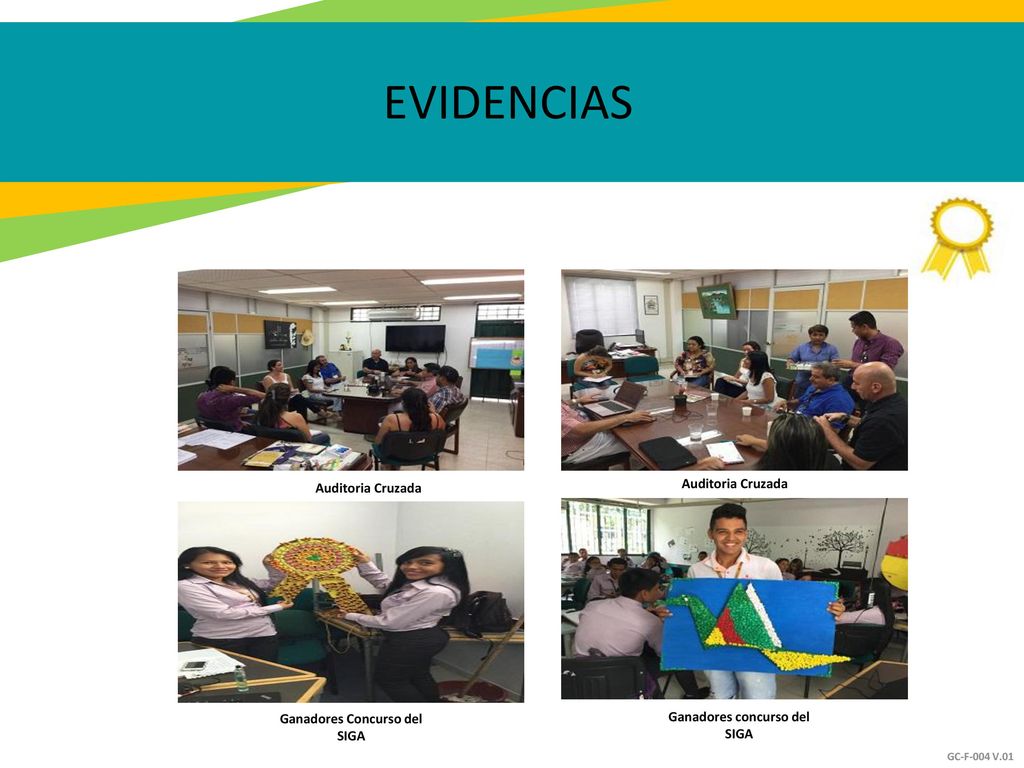 EVIDENCIAS

Auditoria Cruzada

Auditoria Cruzada

Ganadores Concurso del SIGA

Ganadores concurso del SIGA

GC-F-004 V.01